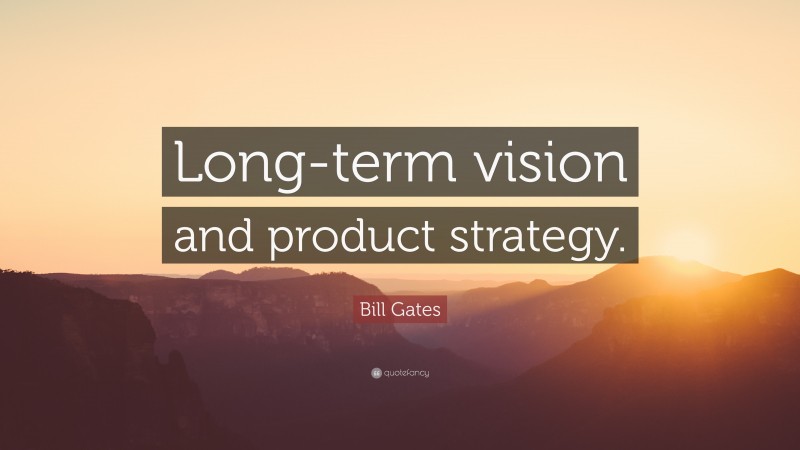 Long-term vision and product strategy.

Bill Gates

quotefancy